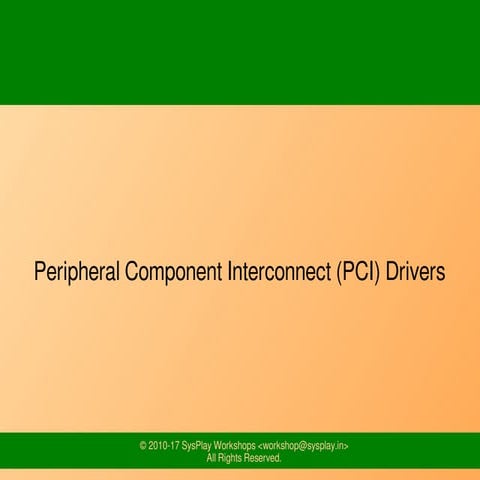 Peripheral Component Interconnect (PCI) Drivers

© 2010-17 SysPlay Workshops <workshop@sysplay.in>
All Rights Reserved.